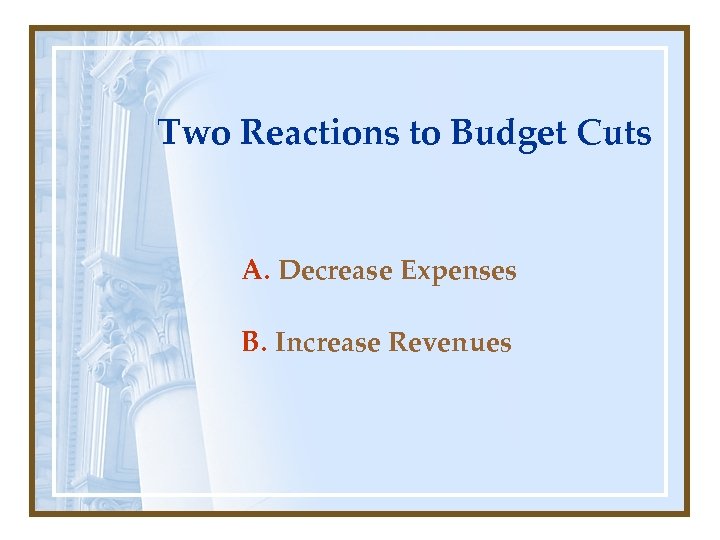 Two Reactions to Budget Cuts

A. Decrease Expenses

B. Increase Revenues